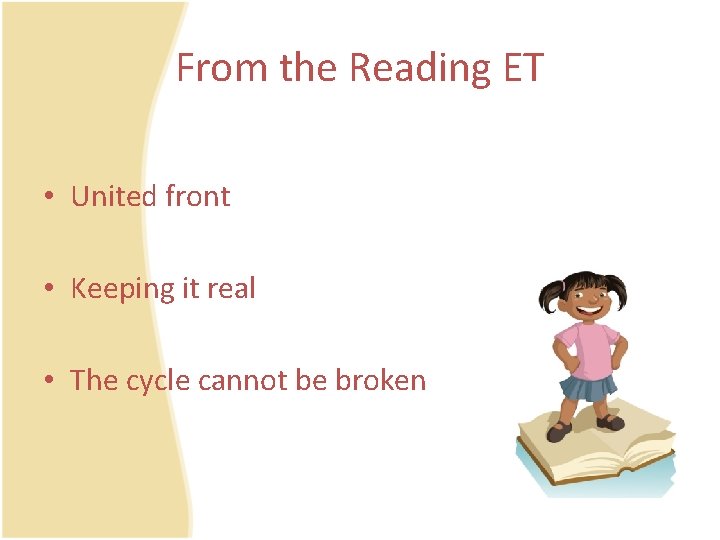 From the Reading ET

• United front

• Keeping it real

• The cycle cannot be broken